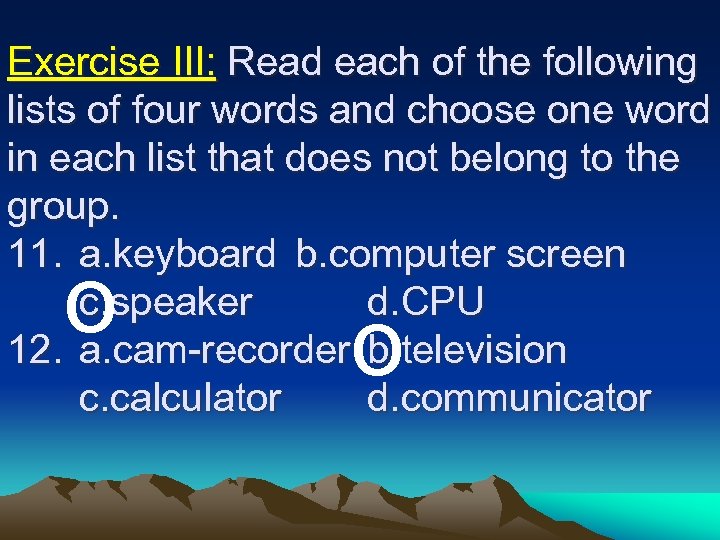 Exercise III: Read each of the following lists of four words and choose one word in each list that does not belong to the group.

11. a.keyboard b.computer screen
c.speaker d.CPU

12. a.cam-recorder b.television
c.calculator d.communicator